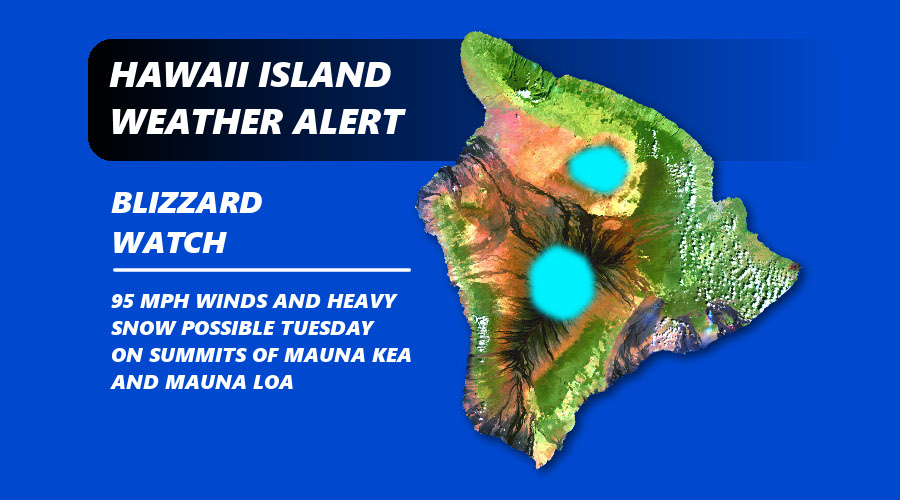 HAWAII ISLAND
WEATHER ALERT

BLIZZARD
WATCH

95 MPH WINDS AND HEAVY SNOW POSSIBLE TUESDAY ON SUMMITS OF MAUNA KEA AND MAUNA LOA